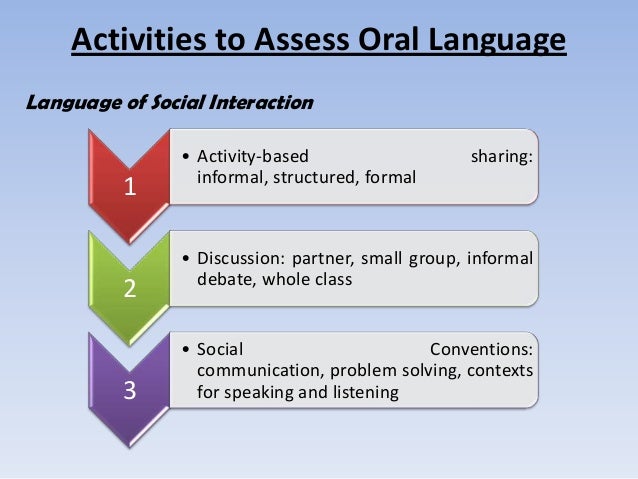 Activities to Assess Oral Language

Language of Social Interaction

1

• Activity-based sharing: informal, structured, formal

2

• Discussion: partner, small group, informal debate, whole class

3

• Social Conventions: communication, problem solving, contexts for speaking and listening